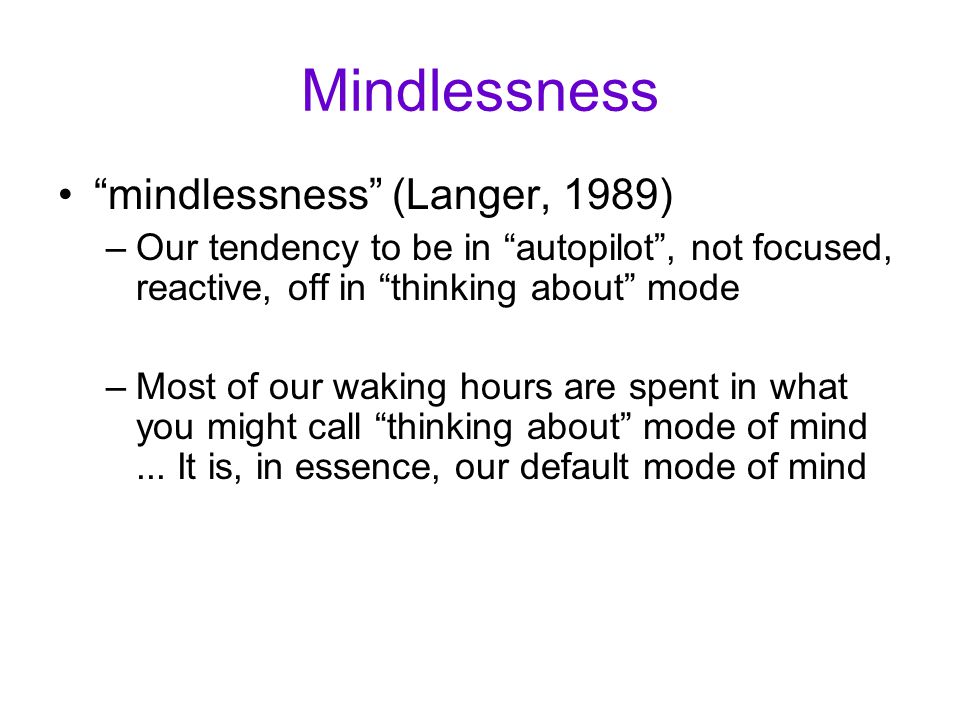 Mindlessness

• “mindlessness” (Langer, 1989)
– Our tendency to be in “autopilot”, not focused, reactive, off in “thinking about” mode

– Most of our waking hours are spent in what you might call “thinking about” mode of mind ... It is, in essence, our default mode of mind